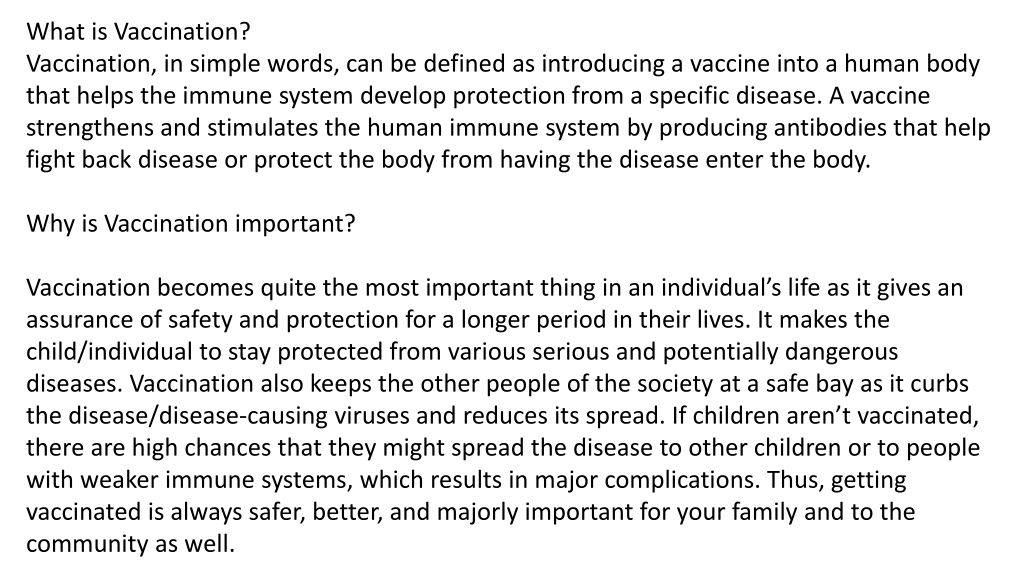 What is Vaccination?
Vaccination, in simple words, can be defined as introducing a vaccine into a human body that helps the immune system develop protection from a specific disease. A vaccine strengthens and stimulates the human immune system by producing antibodies that help fight back disease or protect the body from having the disease enter the body.

Why is Vaccination important?

Vaccination becomes quite the most important thing in an individual’s life as it gives an assurance of safety and protection for a longer period in their lives. It makes the child/individual to stay protected from various serious and potentially dangerous diseases. Vaccination also keeps the other people of the society at a safe bay as it curbs the disease/disease-causing viruses and reduces its spread. If children aren’t vaccinated, there are high chances that they might spread the disease to other children or to people with weaker immune systems, which results in major complications. Thus, getting vaccinated is always safer, better, and majorly important for your family and to the community as well.